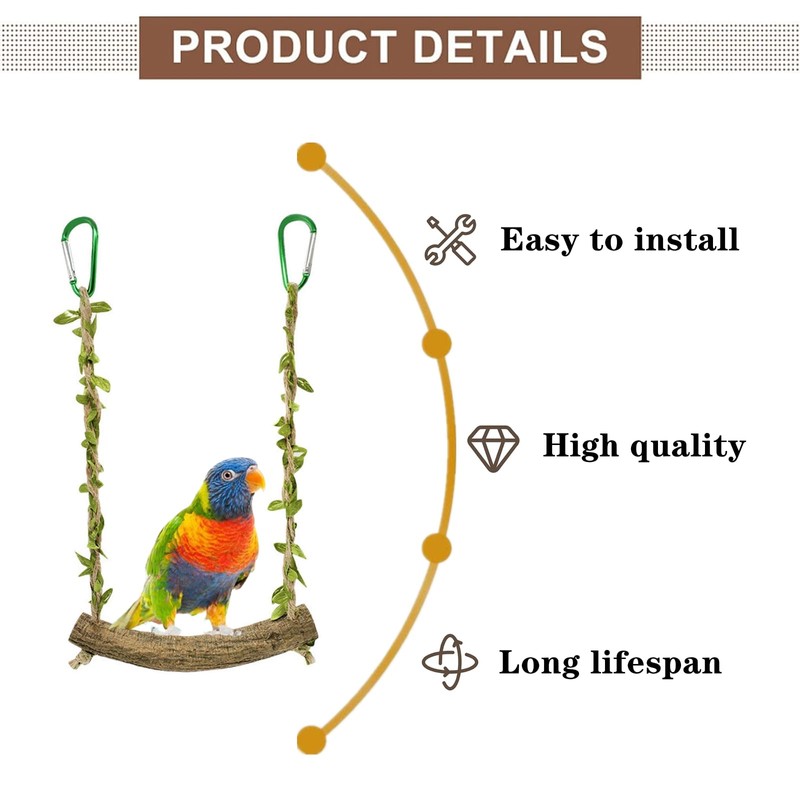 PRODUCT DETAILS

Easy to install

High quality

Long lifespan